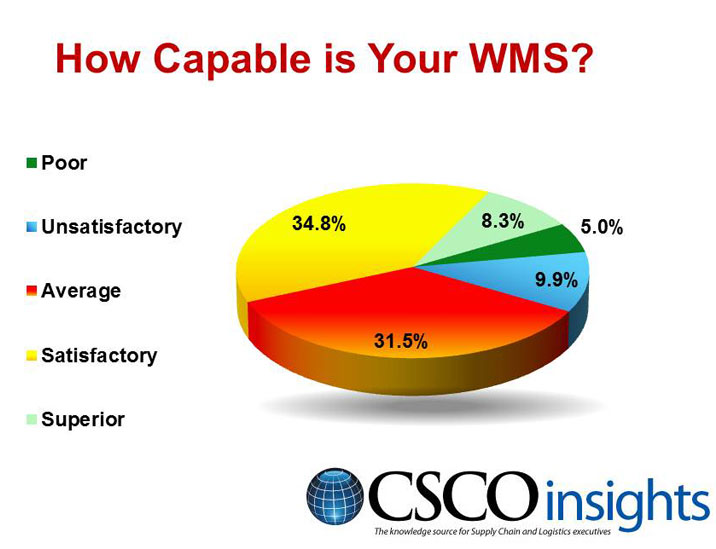 How Capable is Your WMS?

Poor

Unsatisfactory

Average

Satisfactory

Superior

34.8%

8.3%

5.0%

9.9%

31.5%

CSCO insights

The knowledge source for Supply Chain and Logistics executives